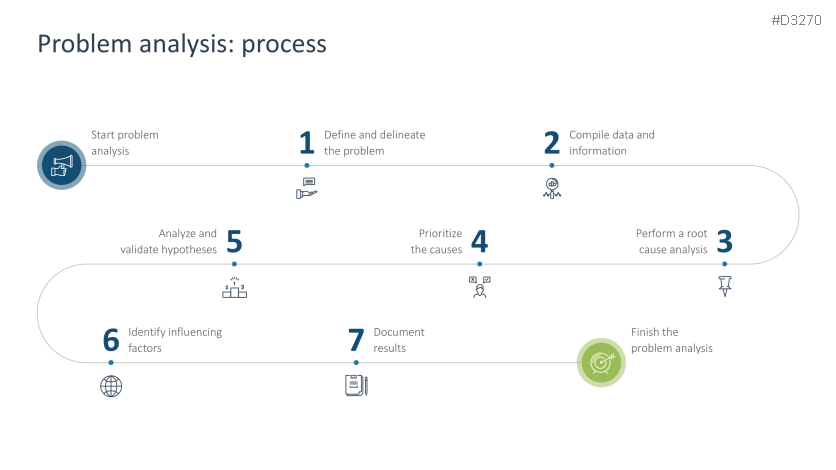 #D3270

Problem analysis: process

Start problem analysis

1 Define and delineate the problem

2 Compile data and information

Analyze and validate hypotheses 5

Prioritize the causes 4

Perform a root cause analysis 3

6 Identify influencing factors

7 Document results

Finish the problem analysis